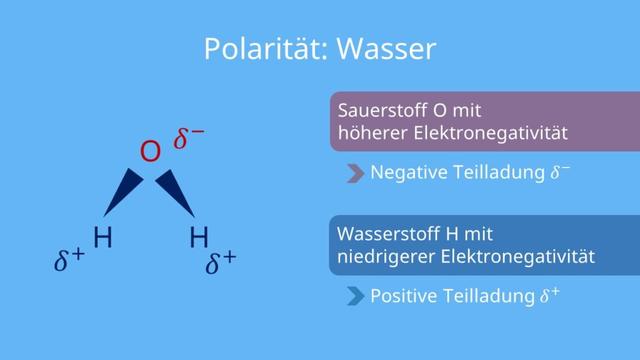 Polarität: Wasser

O $\delta^-$

$\delta^+$ H

H $\delta^+$

Sauerstoff O mit höherer Elektronegativität

Negative Teilladung $\delta^-$

Wasserstoff H mit niedrigerer Elektronegativität

Positive Teilladung $\delta^+$